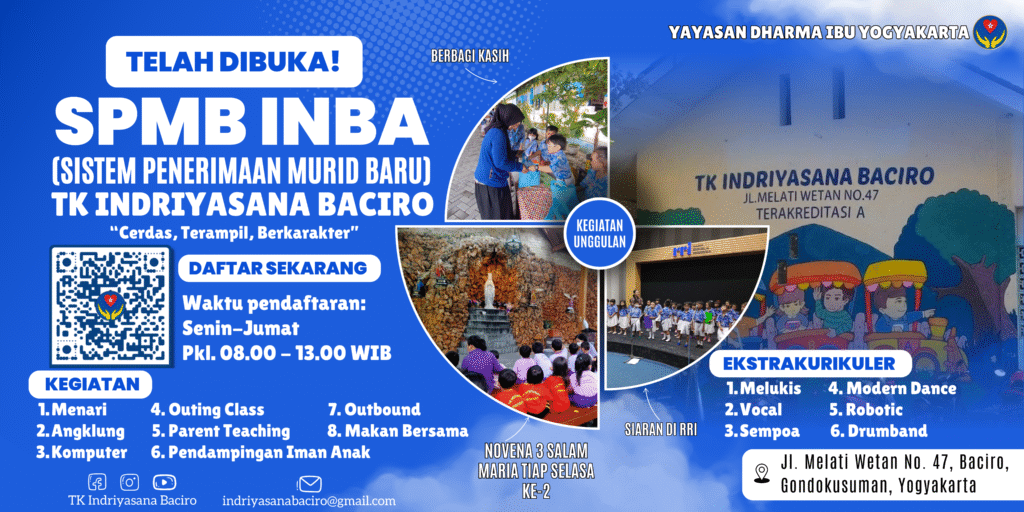 TELAH DIBUKA!

SPMB INBA

(SISTEM PENERIMAAN MURID BARU)

TK INDRIYASANA BACIRO

"Cerdas, Terampil, Berkarakter"

DAFTAR SEKARANG

Waktu pendaftaran:
Senin–Jumat
Pkl. 08.00 – 13.00 WIB

KEGIATAN

1. Menari
2. Angklung
3. Komputer
4. Outing Class
5. Parent Teaching
6. Pendampingan Iman Anak
7. Outbound
8. Makan Bersama

TK Indriyasana Baciro

indriyasanabaciro@gmail.com

BERBAGI KASIH

KEGIATAN UNGGULAN

NOVENA 3 SALAM MARIA TIAP SELASA KE-2

SIARAN DI RRI

YAYASAN DHARMA IBU YOGYAKARTA

TK INDRIYASANA BACIRO
JL. MELATI WETAN NO.47
TERAKREDITASI A

EKSTRAKURIKULER

1. Melukis
2. Vocal
3. Sempoa
4. Modern Dance
5. Robotic
6. Drumband

Jl. Melati Wetan No. 47, Baciro, Gondokusuman, Yogyakarta